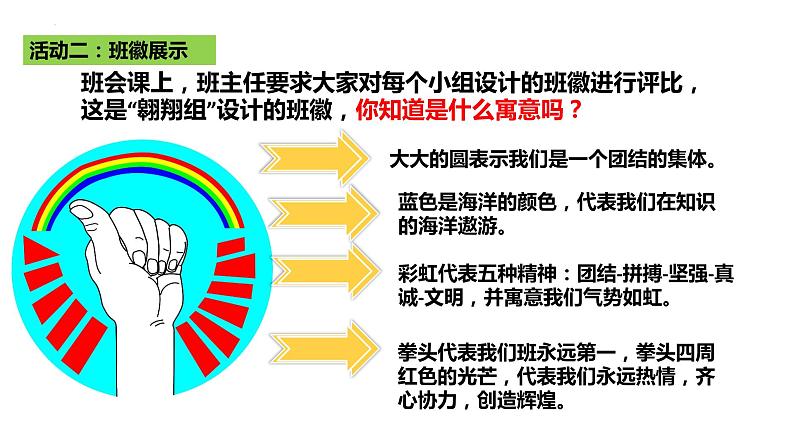 活动二：班徽展示

班会课上，班主任要求大家对每个小组设计的班徽进行评比，这是“翱翔组”设计的班徽，你知道是什么寓意吗？

大大的圆表示我们是一个团结的集体。

蓝色是海洋的颜色，代表我们在知识的海洋遨游。

彩虹代表五种精神：团结-拼搏-坚强-真诚-文明，并寓意我们气势如虹。

拳头代表我们班永远第一，拳头四周红色的光芒，代表我们永远热情，齐心协力，创造辉煌。